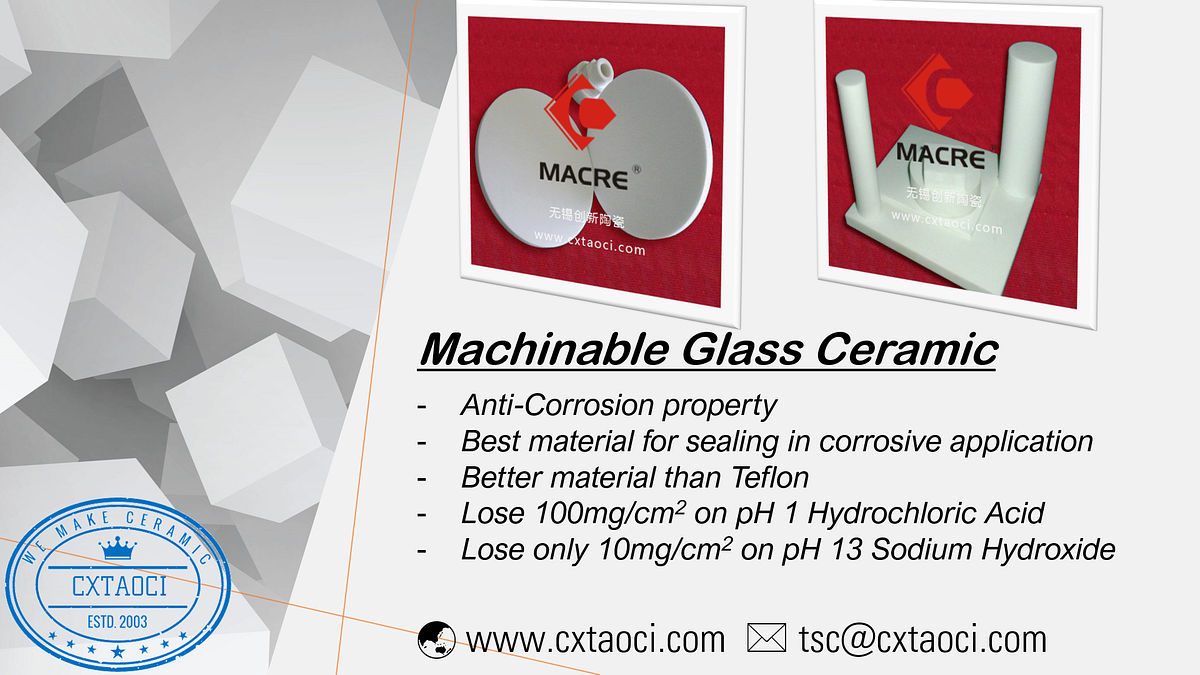 MACRE®
无锡创新陶瓷
www.cxtaoci.com

MACRE
无锡创新陶瓷
www.cxtaoci.com

Machinable Glass Ceramic

- Anti-Corrosion property
- Best material for sealing in corrosive application
- Better material than Teflon
- Lose 100mg/cm$^2$ on pH 1 Hydrochloric Acid
- Lose only 10mg/cm$^2$ on pH 13 Sodium Hydroxide

WE MAKE CERAMIC
CXTAOCI
ESTD. 2003

www.cxtaoci.com tsc@cxtaoci.com